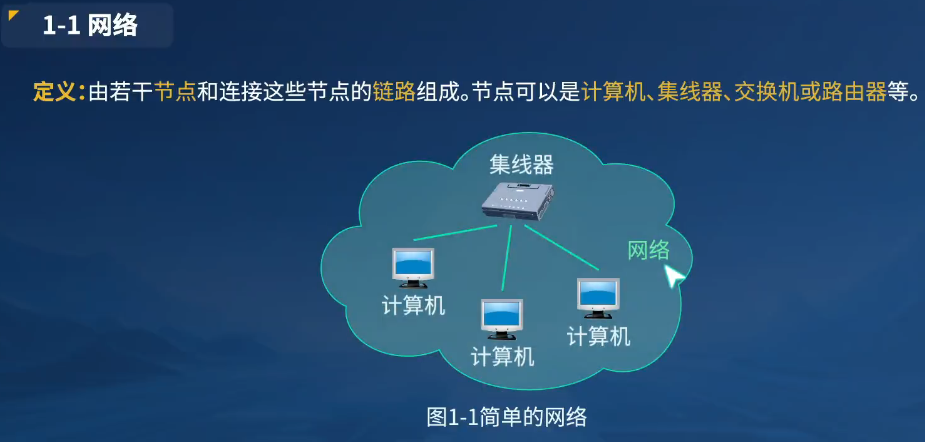 1-1 网络

定义：由若干节点和连接这些节点的链路组成。节点可以是计算机、集线器、交换机或路由器等。

集线器

网络

计算机

计算机

计算机

图1-1简单的网络